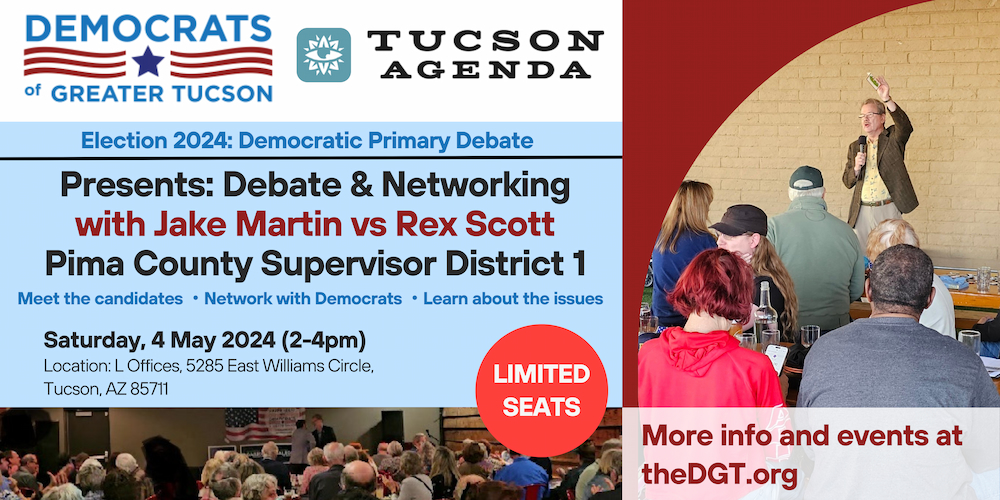 DEMOCRATS
of GREATER TUCSON

TUCSON AGENDA

Election 2024: Democratic Primary Debate

Presents: Debate & Networking
with Jake Martin vs Rex Scott
Pima County Supervisor District 1

Meet the candidates • Network with Democrats • Learn about the issues

Saturday, 4 May 2024 (2-4pm)
Location: L Offices, 5285 East Williams Circle, Tucson, AZ 85711

LIMITED SEATS

More info and events at theDGT.org